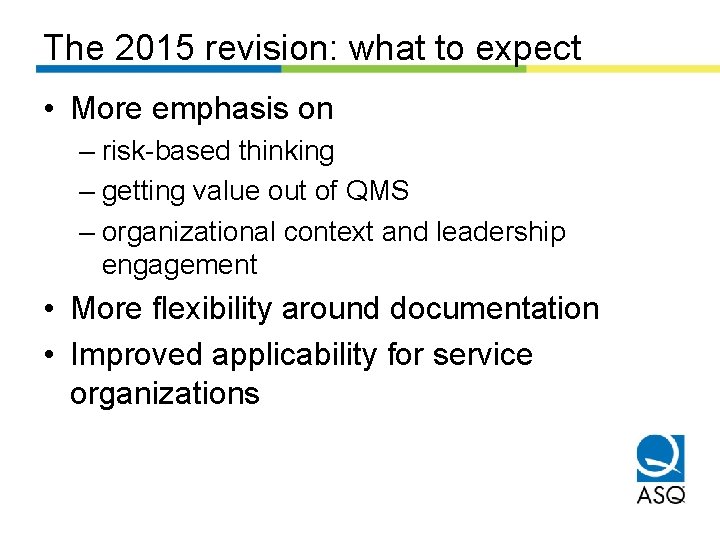 The 2015 revision: what to expect

• More emphasis on
– risk-based thinking
– getting value out of QMS
– organizational context and leadership engagement
• More flexibility around documentation
• Improved applicability for service organizations

ASQ